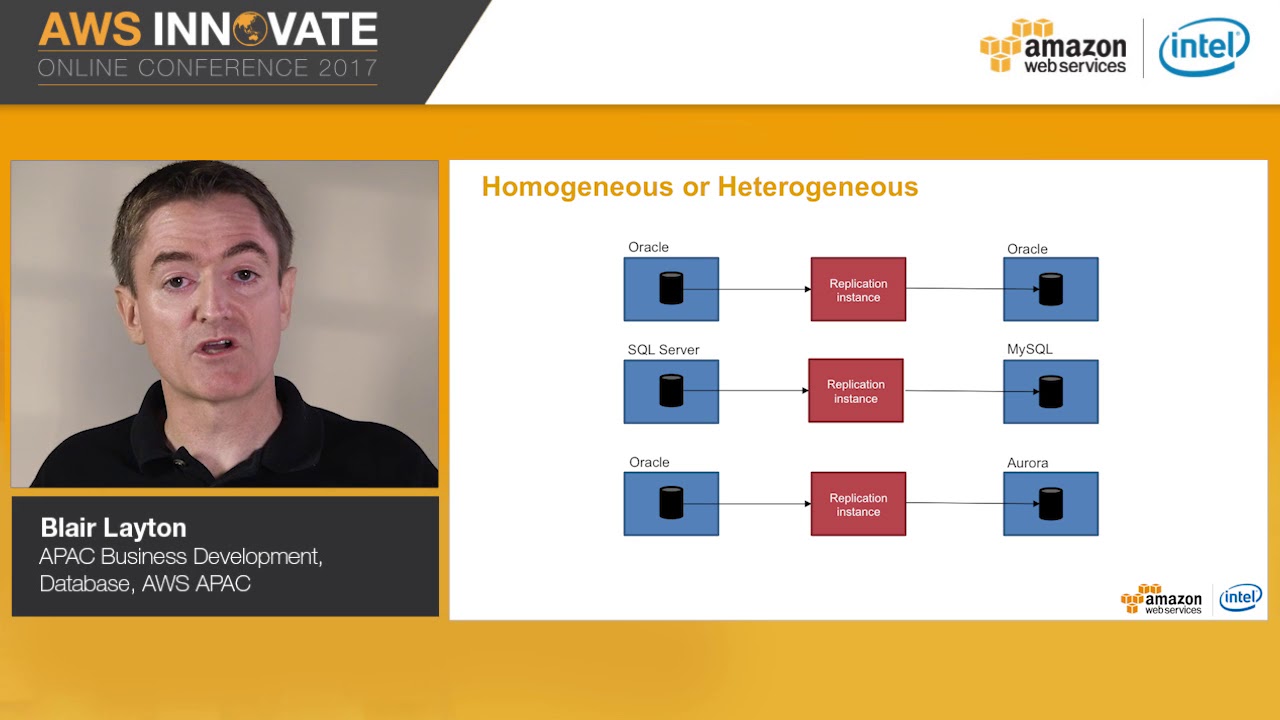 AWS INNOVATE
ONLINE CONFERENCE 2017

amazon web services

intel

Blair Layton
APAC Business Development, Database, AWS APAC

Homogeneous or Heterogeneous

Oracle
Replication instance
Oracle

SQL Server
Replication instance
MySQL

Oracle
Replication instance
Aurora

amazon web services

intel